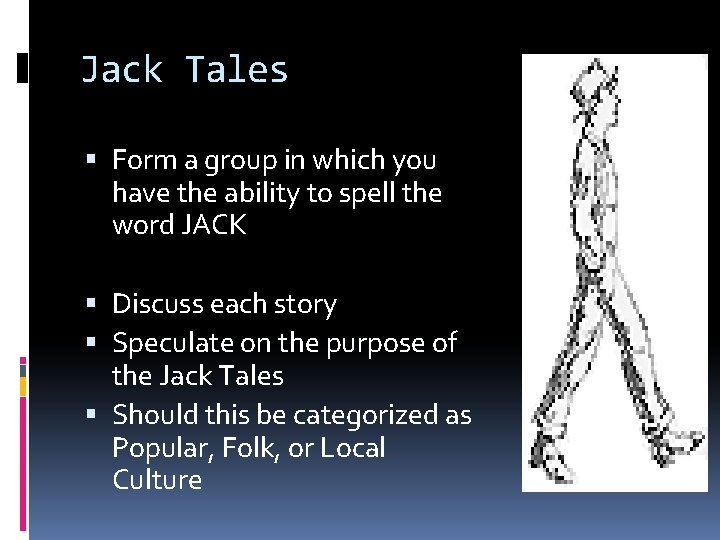 Jack Tales

▪ Form a group in which you have the ability to spell the word JACK

▪ Discuss each story
▪ Speculate on the purpose of the Jack Tales
▪ Should this be categorized as Popular, Folk, or Local Culture